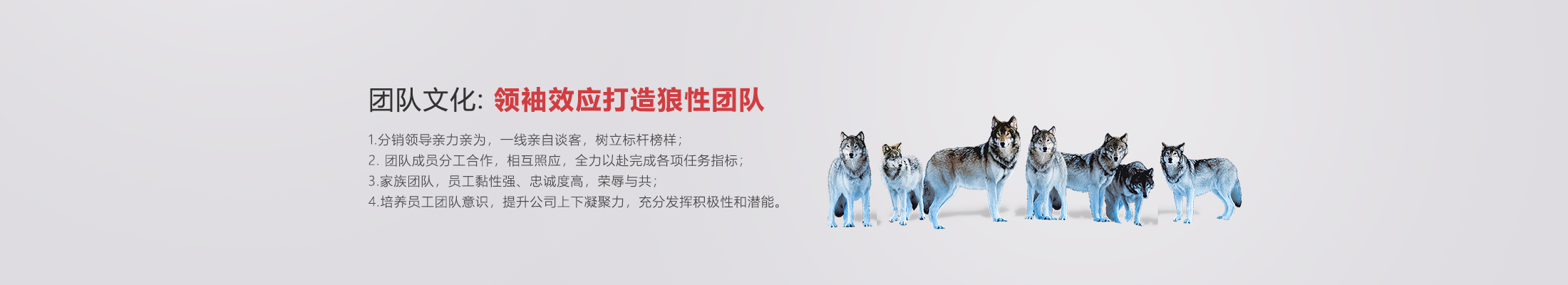 团队文化: 领袖效应打造狼性团队

1.分销领导亲力亲为，一线亲自谈客，树立标杆榜样；
2. 团队成员分工合作，相互照应，全力以赴完成各项任务指标；
3.家族团队，员工黏性强、忠诚度高，荣辱与共；
4.培养员工团队意识，提升公司上下凝聚力，充分发挥积极性和潜能。